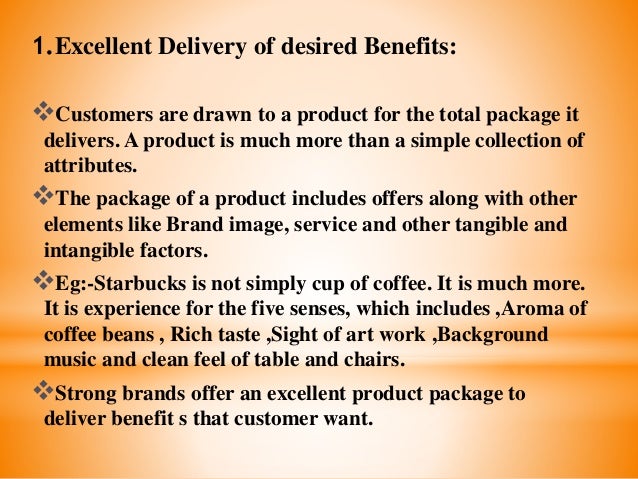 1. Excellent Delivery of desired Benefits:

❖Customers are drawn to a product for the total package it delivers. A product is much more than a simple collection of attributes.

❖The package of a product includes offers along with other elements like Brand image, service and other tangible and intangible factors.

❖Eg:-Starbucks is not simply cup of coffee. It is much more. It is experience for the five senses, which includes ,Aroma of coffee beans , Rich taste ,Sight of art work ,Background music and clean feel of table and chairs.

❖Strong brands offer an excellent product package to deliver benefit s that customer want.